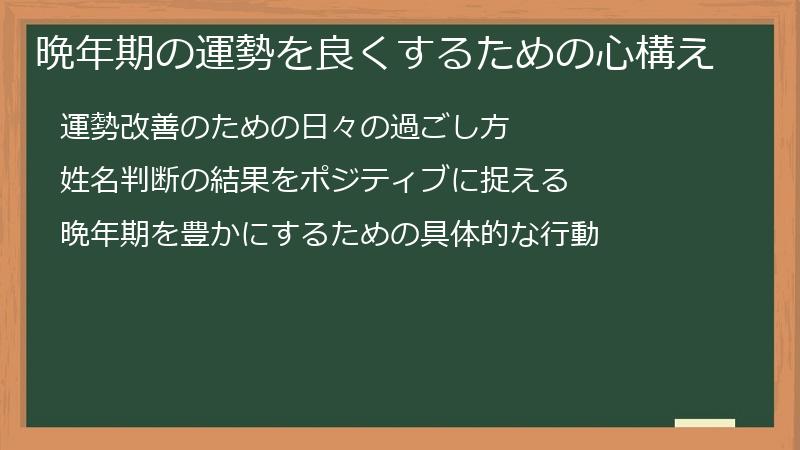 晩年期の運勢を良くするための心構え

運勢改善のための日々の過ごし方

姓名判断の結果をポジティブに捉える

晩年期を豊かにするための具体的な行動